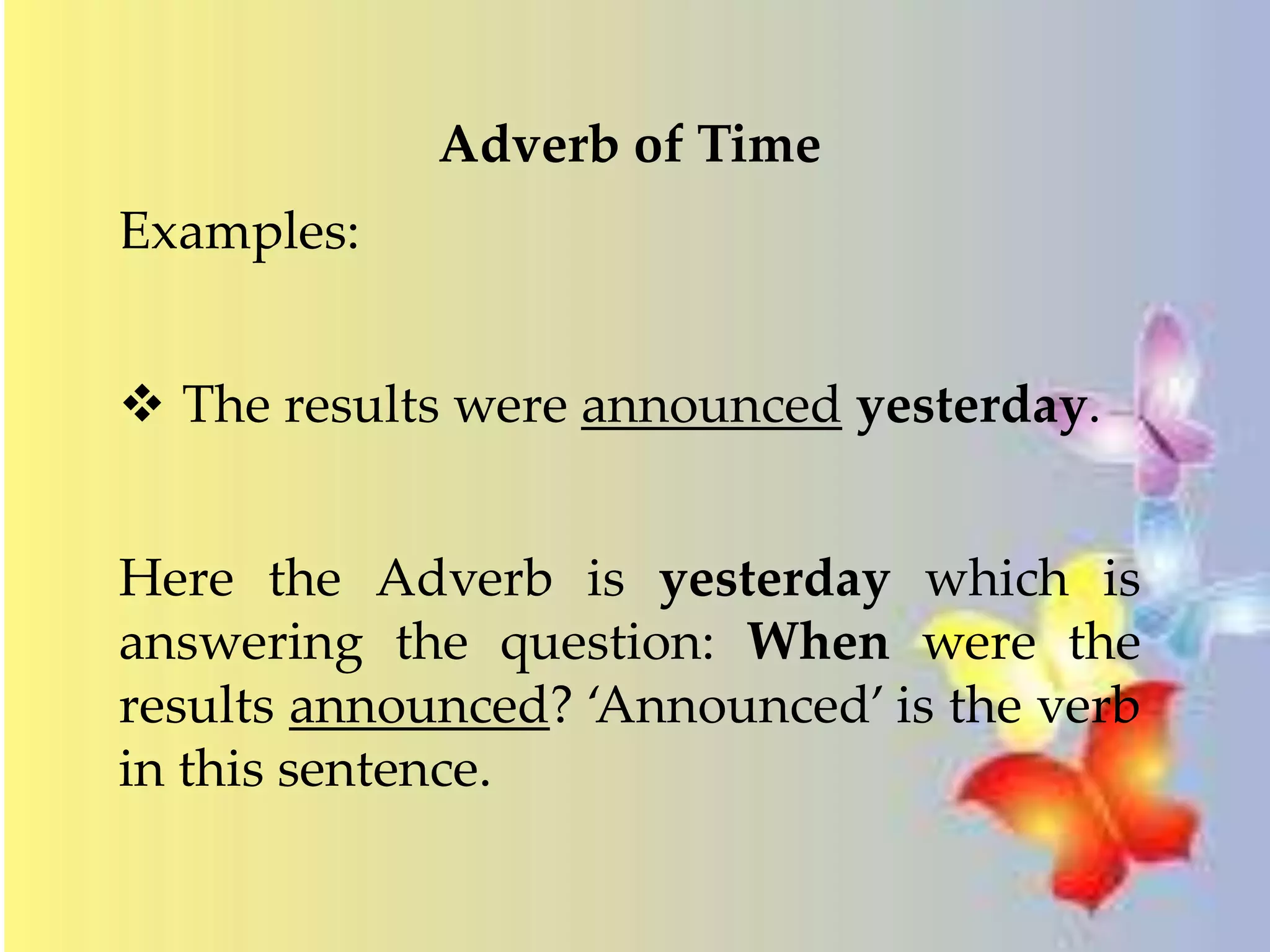 Adverb of Time

Examples:

❖ The results were announced yesterday.

Here the Adverb is yesterday which is answering the question: When were the results announced? ‘Announced’ is the verb in this sentence.